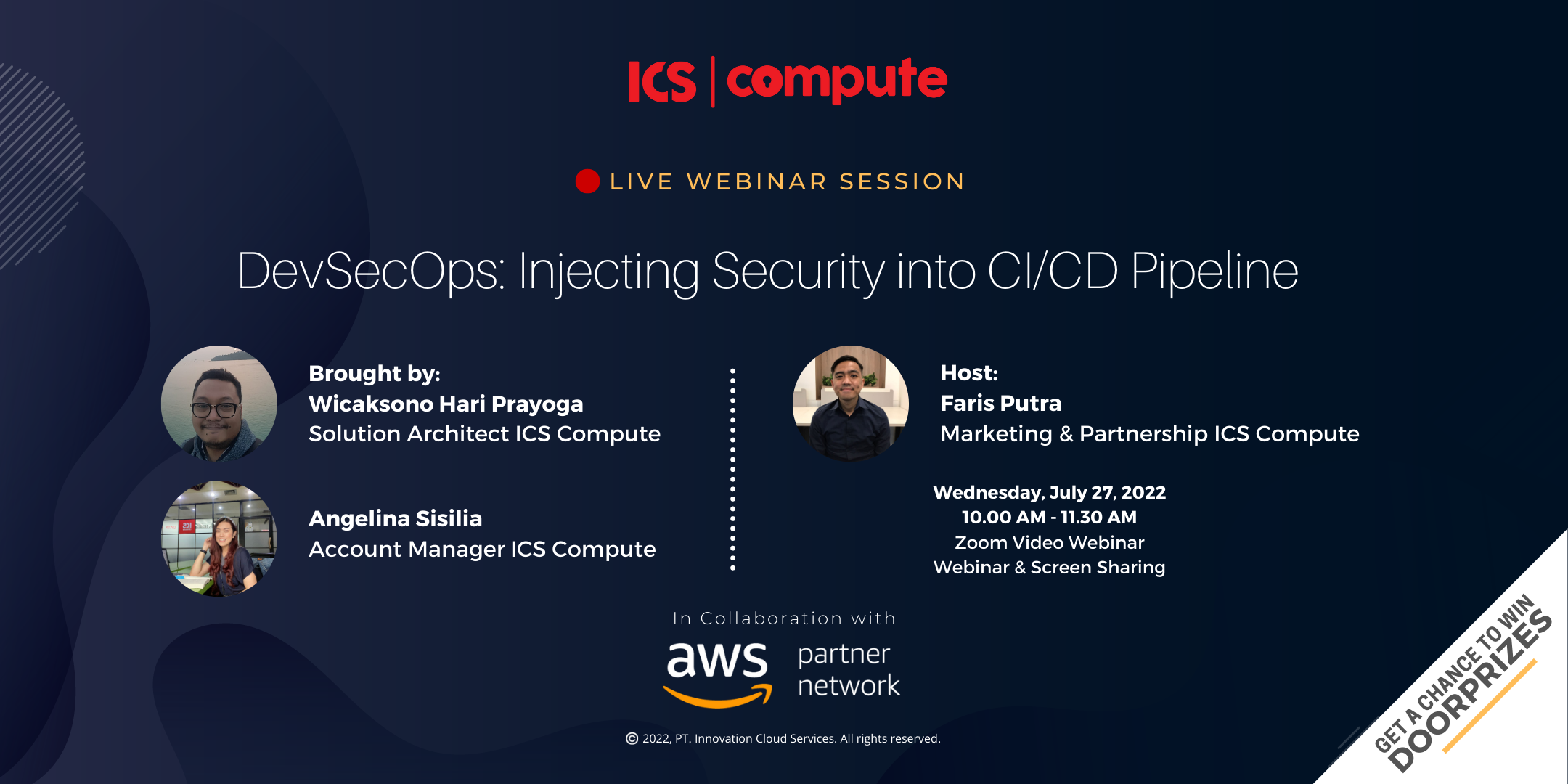 ICS | compute

LIVE WEBINAR SESSION

DevSecOps: Injecting Security into CI/CD Pipeline

Brought by:
Wicaksono Hari Prayoga
Solution Architect ICS Compute

Angelina Sisilia
Account Manager ICS Compute

Host:
Faris Putra
Marketing & Partnership ICS Compute

Wednesday, July 27, 2022
10.00 AM - 11.30 AM
Zoom Video Webinar
Webinar & Screen Sharing

In Collaboration with

aws partner network

© 2022, PT. Innovation Cloud Services. All rights reserved.

GET A CHANCE TO WIN
DOORPRIZES